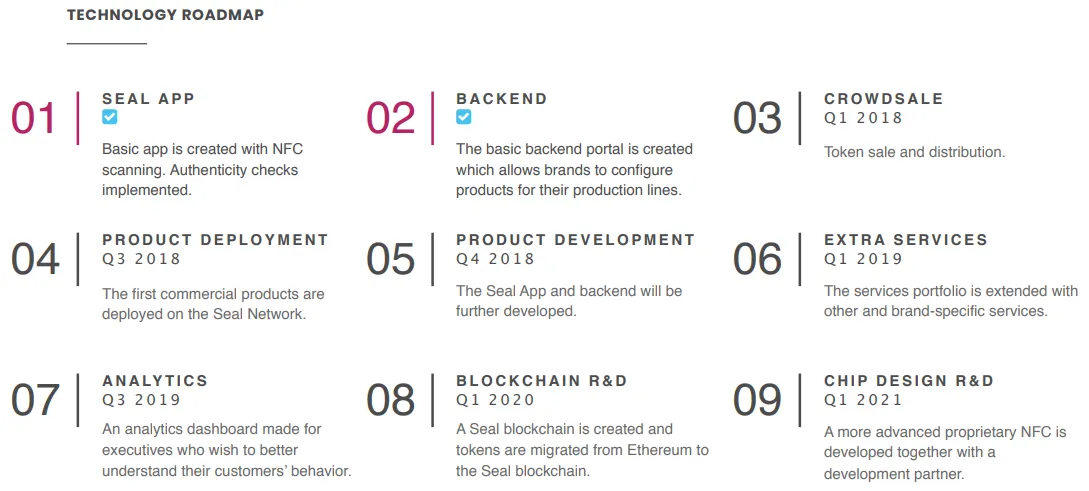 TECHNOLOGY ROADMAP

01
SEAL APP
Basic app is created with NFC scanning. Authenticity checks implemented.

02
BACKEND
The basic backend portal is created which allows brands to configure products for their production lines.

03
CROWDSALE
Q1 2018
Token sale and distribution.

04
PRODUCT DEPLOYMENT
Q3 2018
The first commercial products are deployed on the Seal Network.

05
PRODUCT DEVELOPMENT
Q4 2018
The Seal App and backend will be further developed.

06
EXTRA SERVICES
Q1 2019
The services portfolio is extended with other and brand-specific services.

07
ANALYTICS
Q3 2019
An analytics dashboard made for executives who wish to better understand their customers' behavior.

08
BLOCKCHAIN R&D
Q1 2020
A Seal blockchain is created and tokens are migrated from Ethereum to the Seal blockchain.

09
CHIP DESIGN R&D
Q1 2021
A more advanced proprietary NFC is developed together with a development partner.